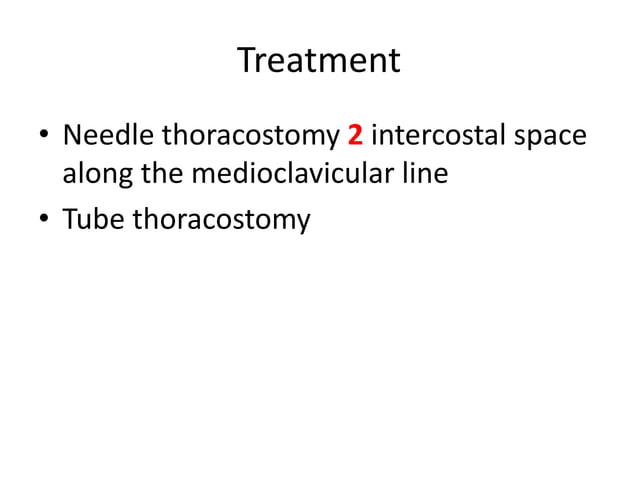 Treatment

• Needle thoracostomy 2 intercostal space along the medioclavicular line
• Tube thoracostomy